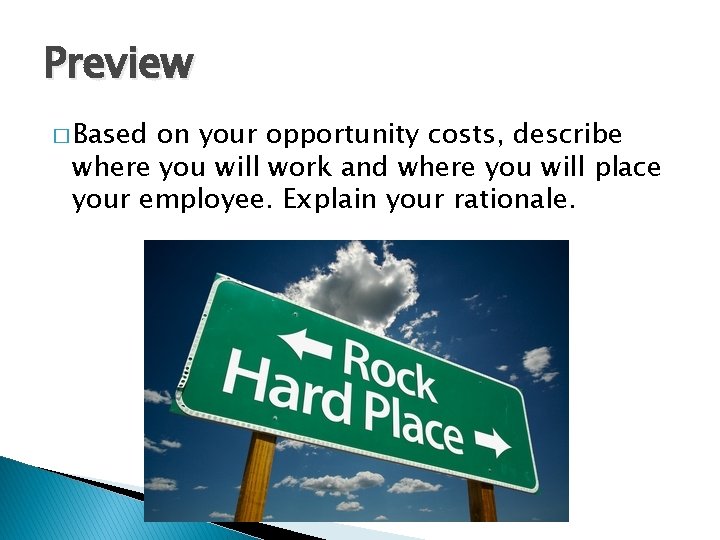 Preview

□ Based on your opportunity costs, describe where you will work and where you will place your employee. Explain your rationale.

← Rock
Hard Place →